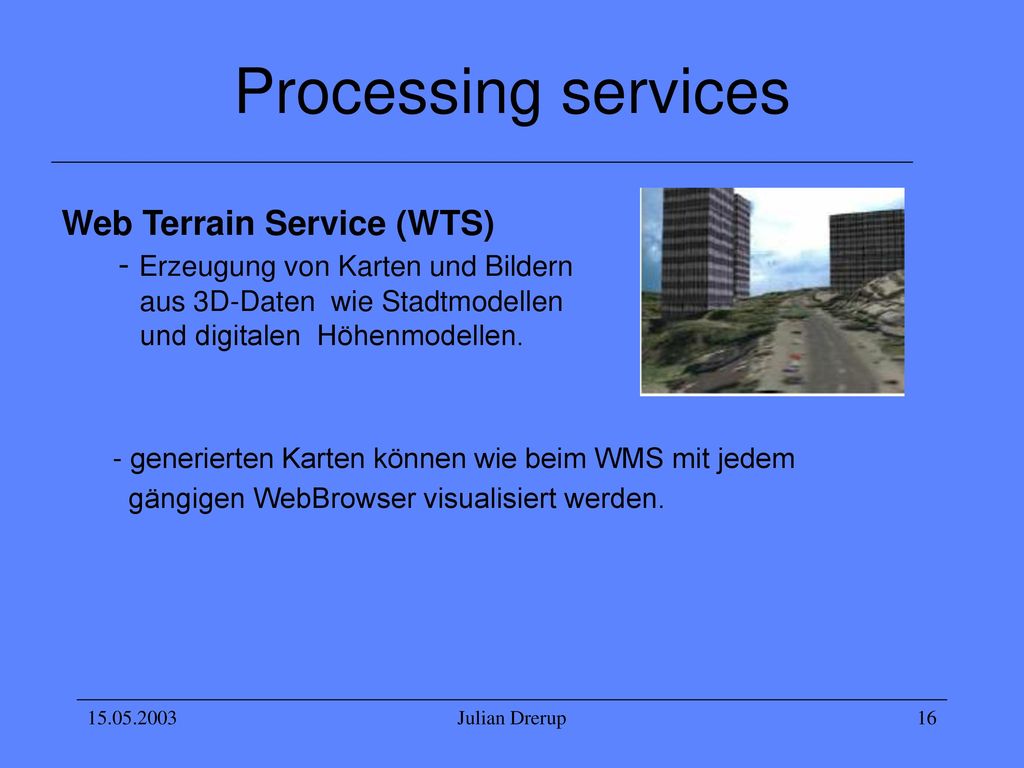 Processing services

Web Terrain Service (WTS)

- Erzeugung von Karten und Bildern aus 3D-Daten wie Stadtmodellen und digitalen Höhenmodellen.

- generierten Karten können wie beim WMS mit jedem gängigen WebBrowser visualisiert werden.

15.05.2003

Julian Drerup

16